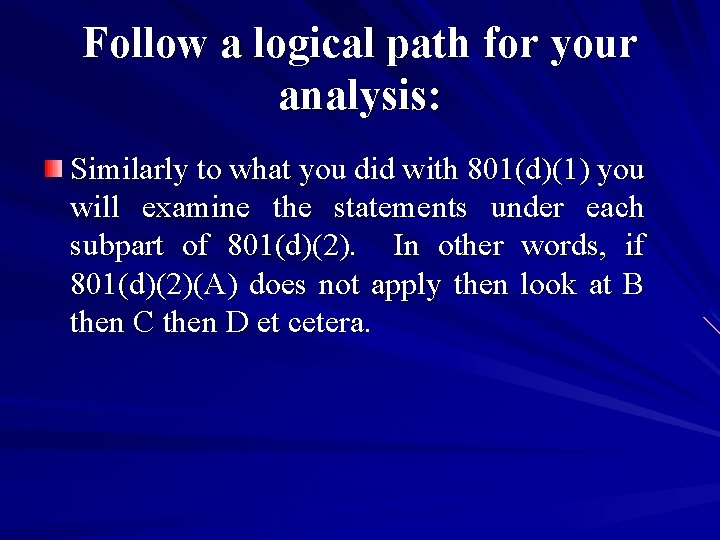 Follow a logical path for your analysis:

Similarly to what you did with 801(d)(1) you will examine the statements under each subpart of 801(d)(2). In other words, if 801(d)(2)(A) does not apply then look at B then C then D et cetera.